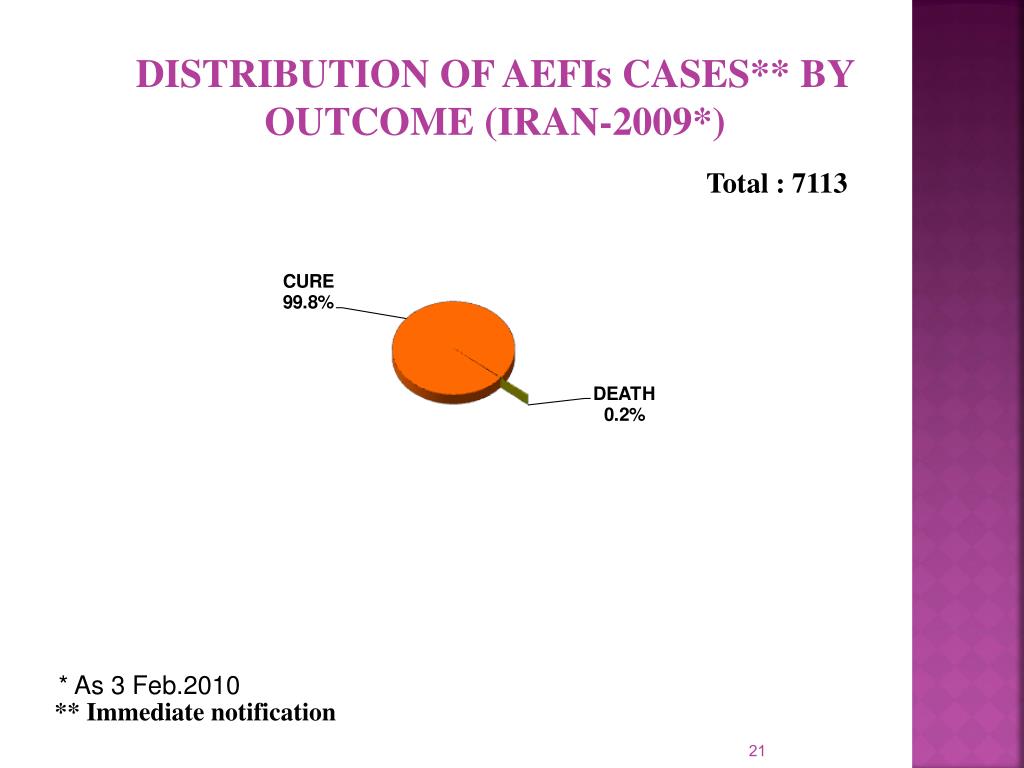 DISTRIBUTION OF AEFIs CASES** BY OUTCOME (IRAN-2009*)

Total : 7113

CURE
99.8%

DEATH
0.2%

* As 3 Feb.2010
** Immediate notification

21